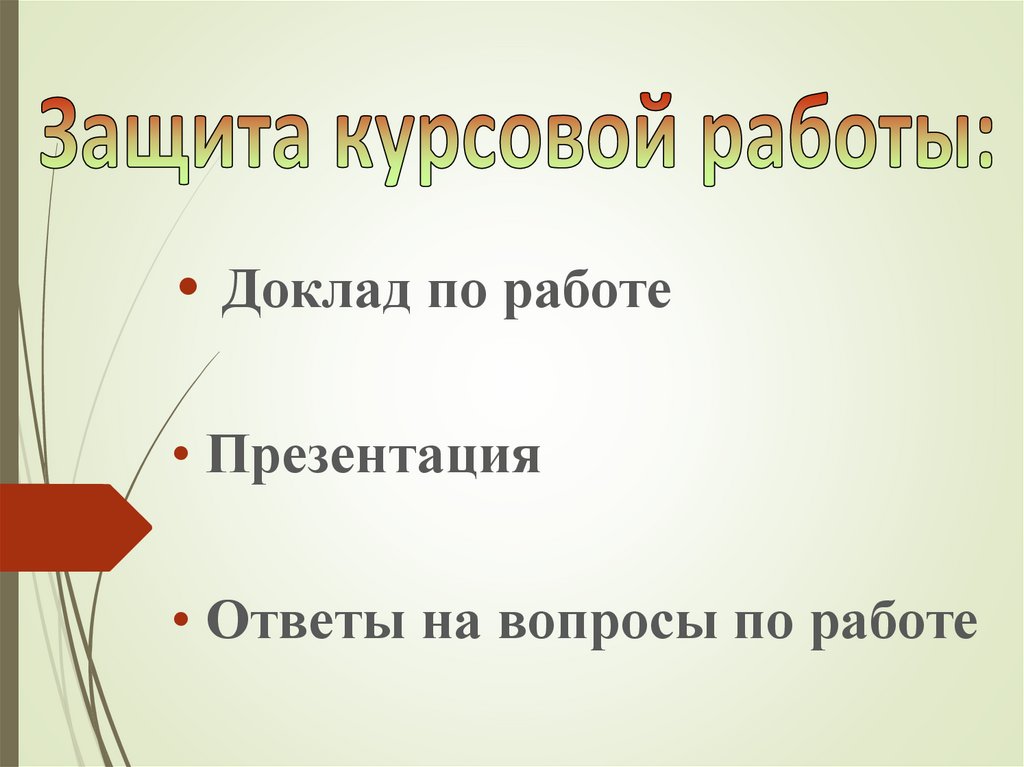 Защита курсовой работы:

• Доклад по работе

• Презентация

• Ответы на вопросы по работе